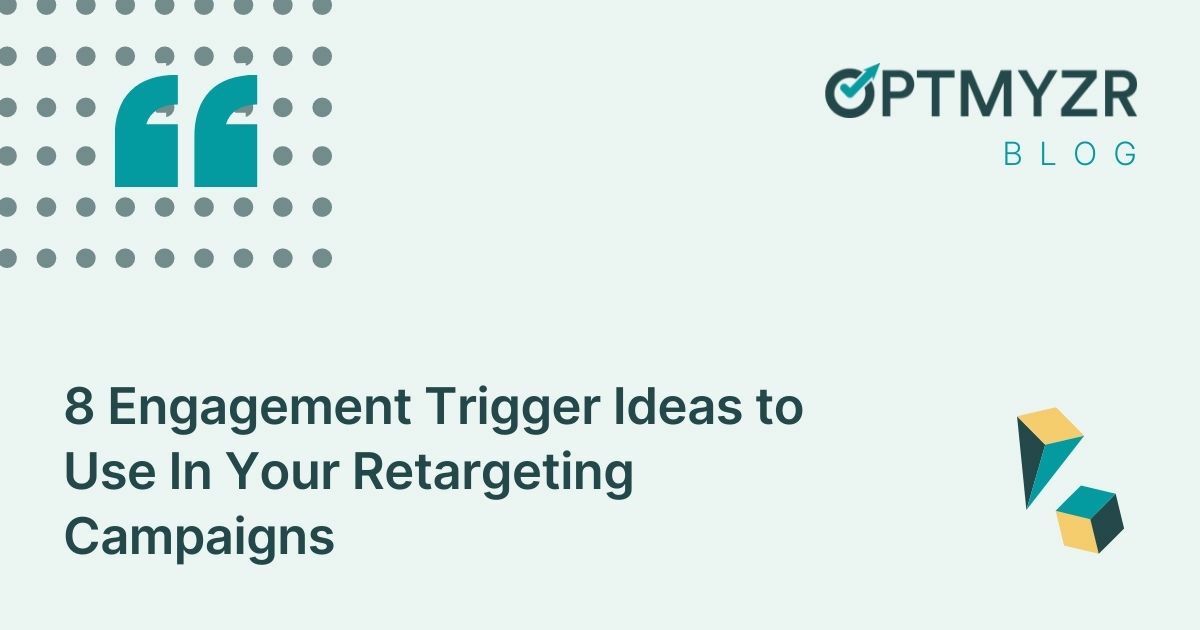 OPTMYZR
BLOG

8 Engagement Trigger Ideas to Use In Your Retargeting Campaigns